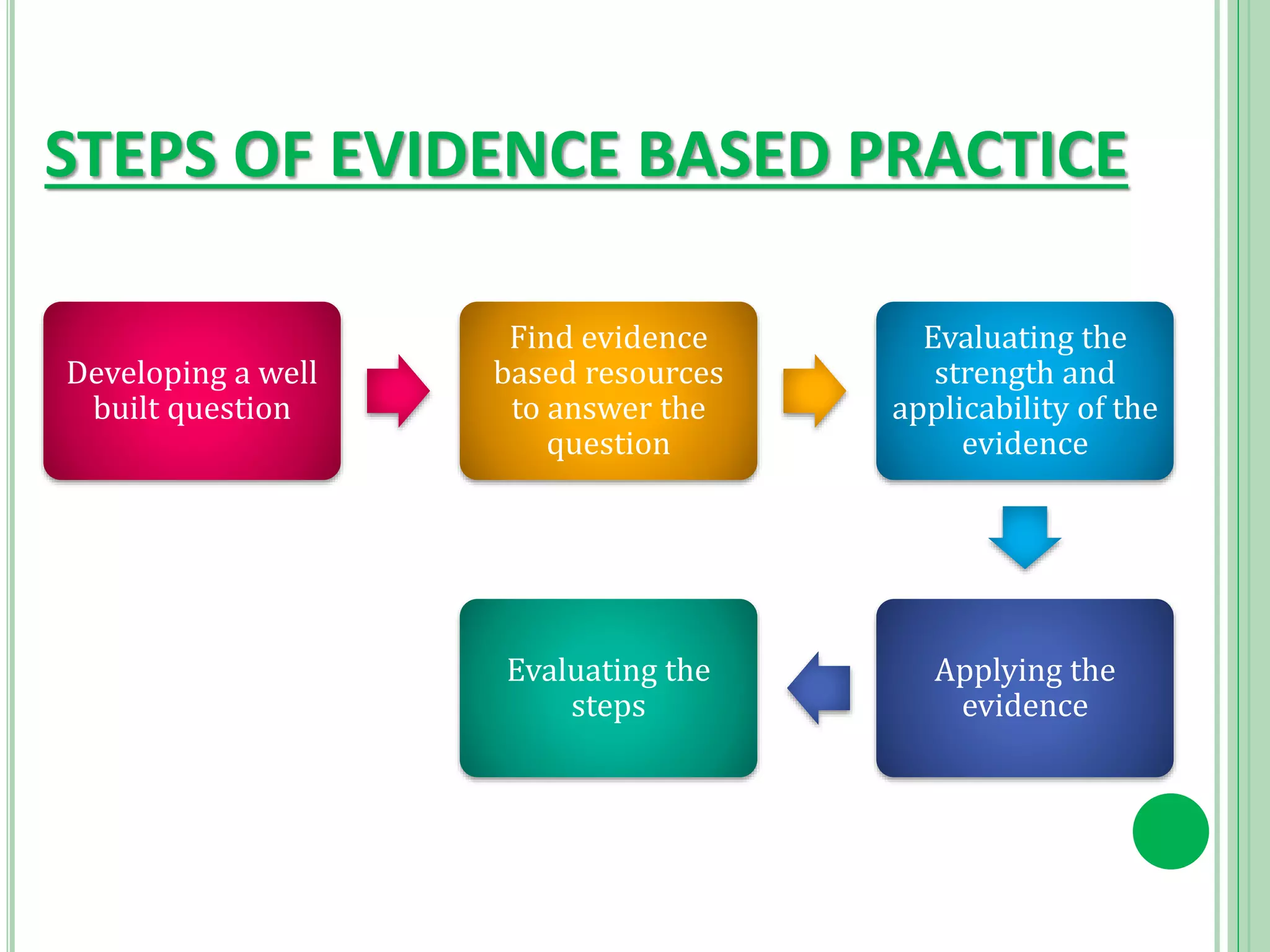 STEPS OF EVIDENCE BASED PRACTICE

Developing a well built question

Find evidence based resources to answer the question

Evaluating the strength and applicability of the evidence

Applying the evidence

Evaluating the steps